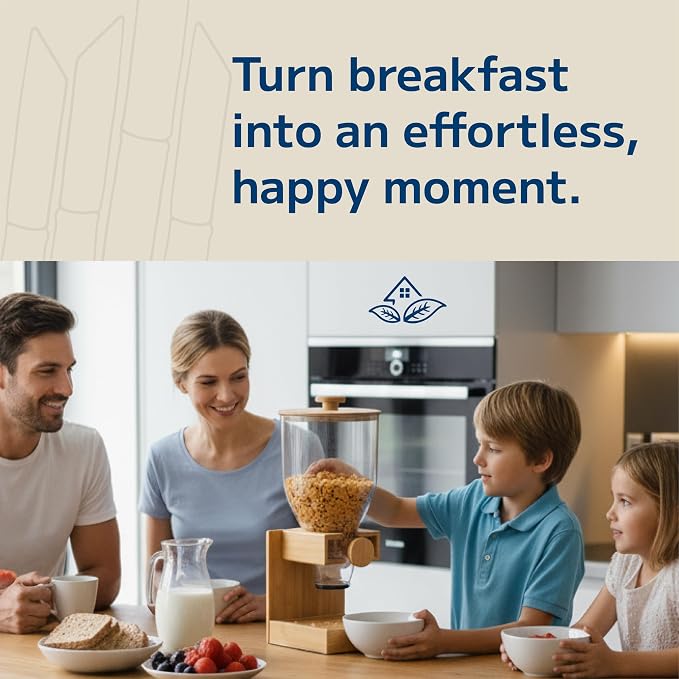 Turn breakfast into an effortless, happy moment.